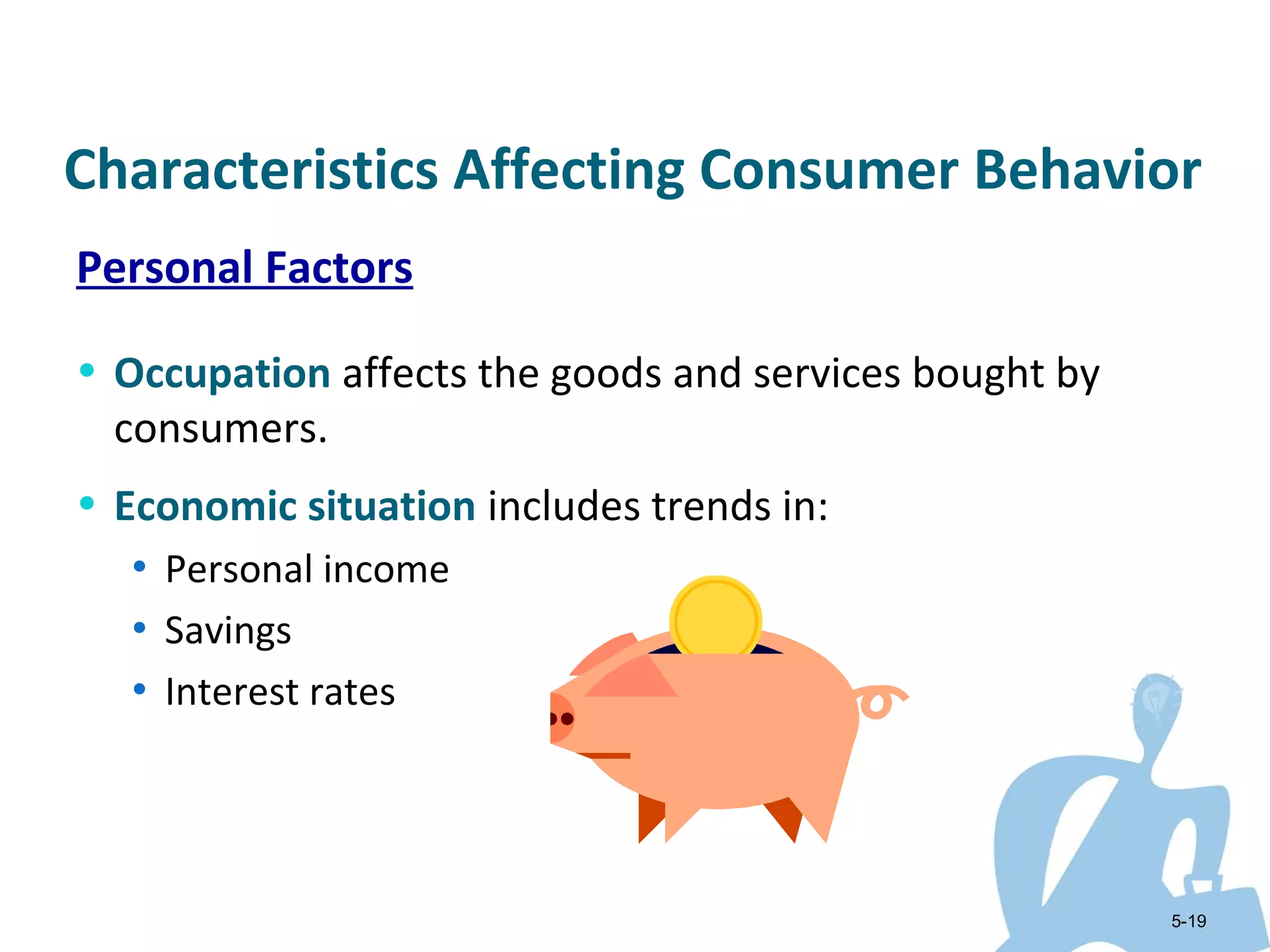 Characteristics Affecting Consumer Behavior

Personal Factors

• Occupation affects the goods and services bought by consumers.

• Economic situation includes trends in:
  • Personal income
  • Savings
  • Interest rates

5-19